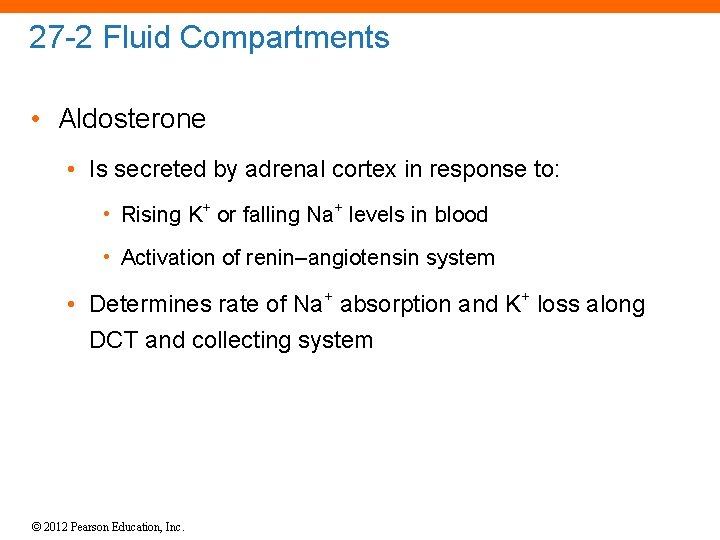 27-2 Fluid Compartments

• Aldosterone

• Is secreted by adrenal cortex in response to:

• Rising $K^+$ or falling $Na^+$ levels in blood

• Activation of renin–angiotensin system

• Determines rate of $Na^+$ absorption and $K^+$ loss along DCT and collecting system

© 2012 Pearson Education, Inc.